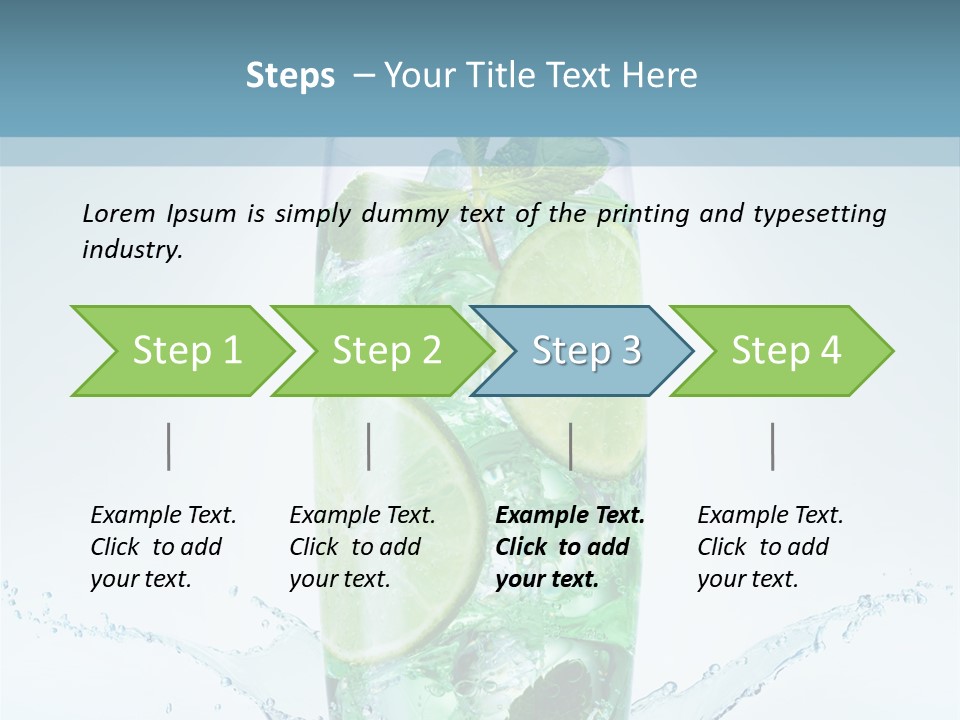 Steps – Your Title Text Here

Lorem Ipsum is simply dummy text of the printing and typesetting industry.

Step 1

Step 2

Step 3

Step 4

Example Text. Click to add your text.

Example Text. Click to add your text.

Example Text. Click to add your text.

Example Text. Click to add your text.